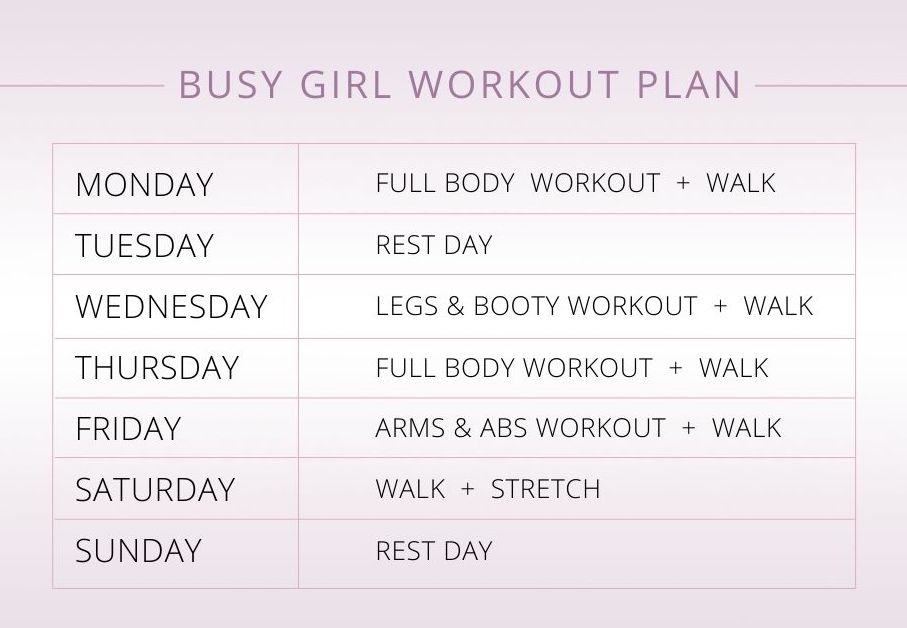 BUSY GIRL WORKOUT PLAN

| MONDAY | FULL BODY WORKOUT + WALK |
|---|---|
| TUESDAY | REST DAY |
| WEDNESDAY | LEGS & BOOTY WORKOUT + WALK |
| THURSDAY | FULL BODY WORKOUT + WALK |
| FRIDAY | ARMS & ABS WORKOUT + WALK |
| SATURDAY | WALK + STRETCH |
| SUNDAY | REST DAY |